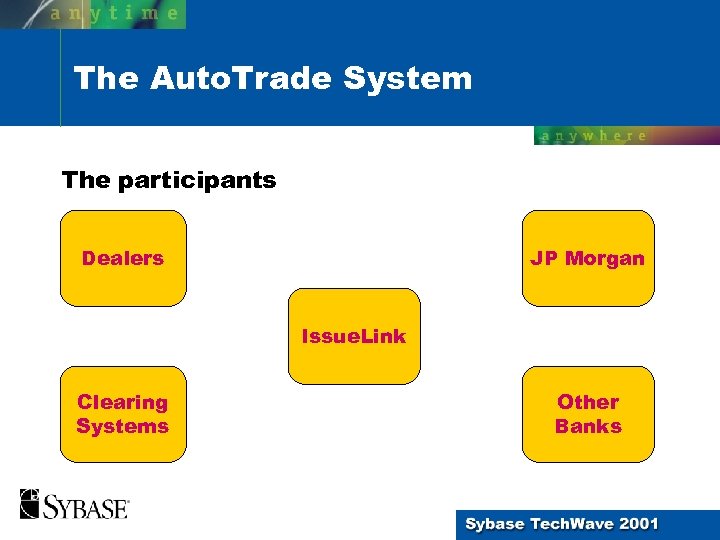 anytime

The AutoTrade System

anywhere

The participants

Dealers

JP Morgan

IssueLink

Clearing Systems

Other Banks

SYBASE

Sybase TechWave 2001